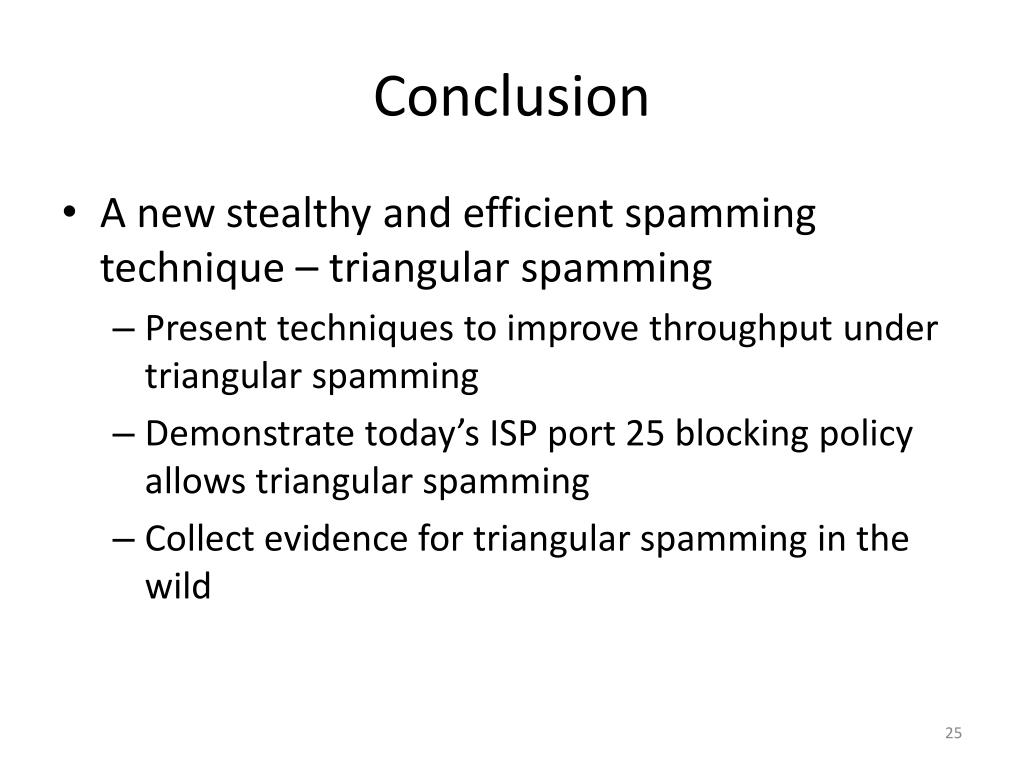 Conclusion

• A new stealthy and efficient spamming technique – triangular spamming
– Present techniques to improve throughput under triangular spamming
– Demonstrate today’s ISP port 25 blocking policy allows triangular spamming
– Collect evidence for triangular spamming in the wild

25